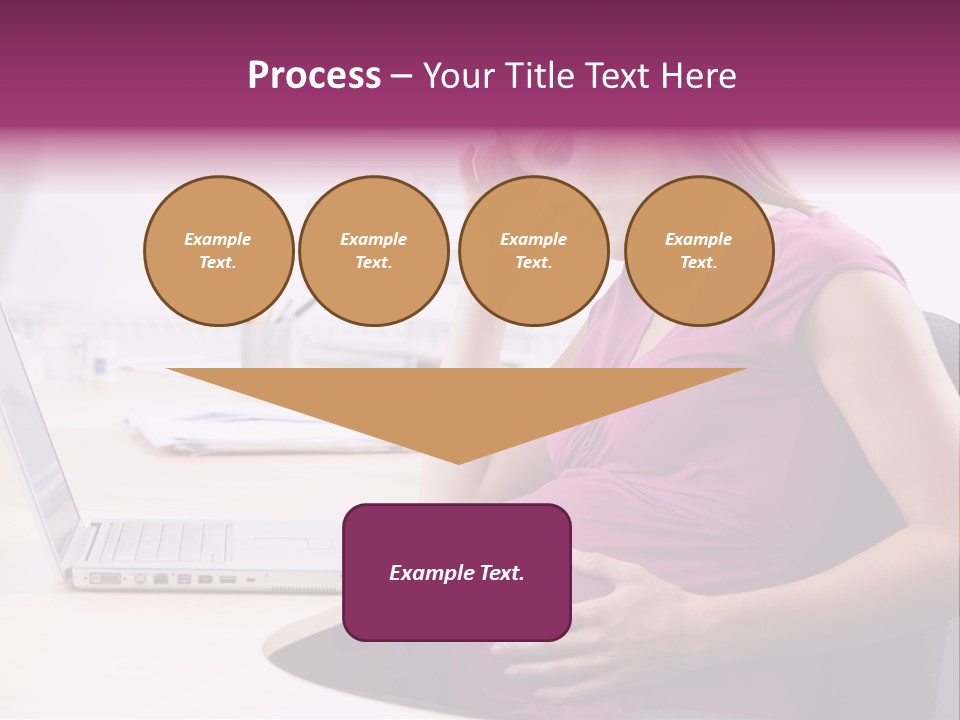 Process – Your Title Text Here

Example Text.

Example Text.

Example Text.

Example Text.

Example Text.